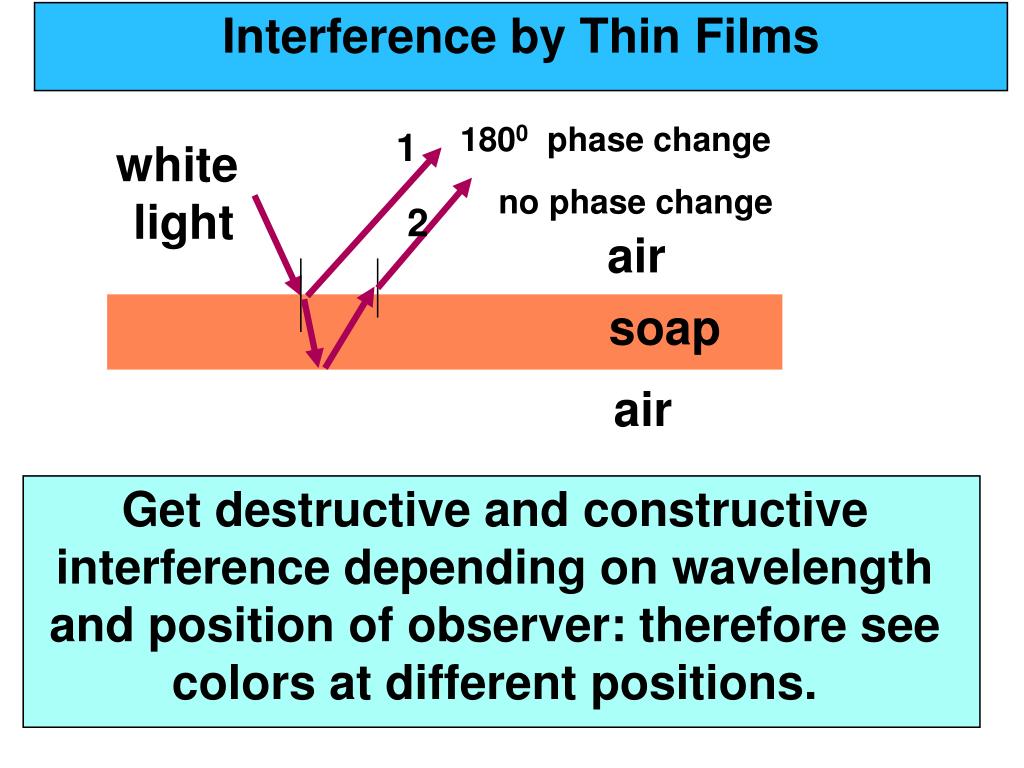 Interference by Thin Films

white light

1

$180^0$ phase change

2

no phase change

air

soap

air

Get destructive and constructive interference depending on wavelength and position of observer: therefore see colors at different positions.